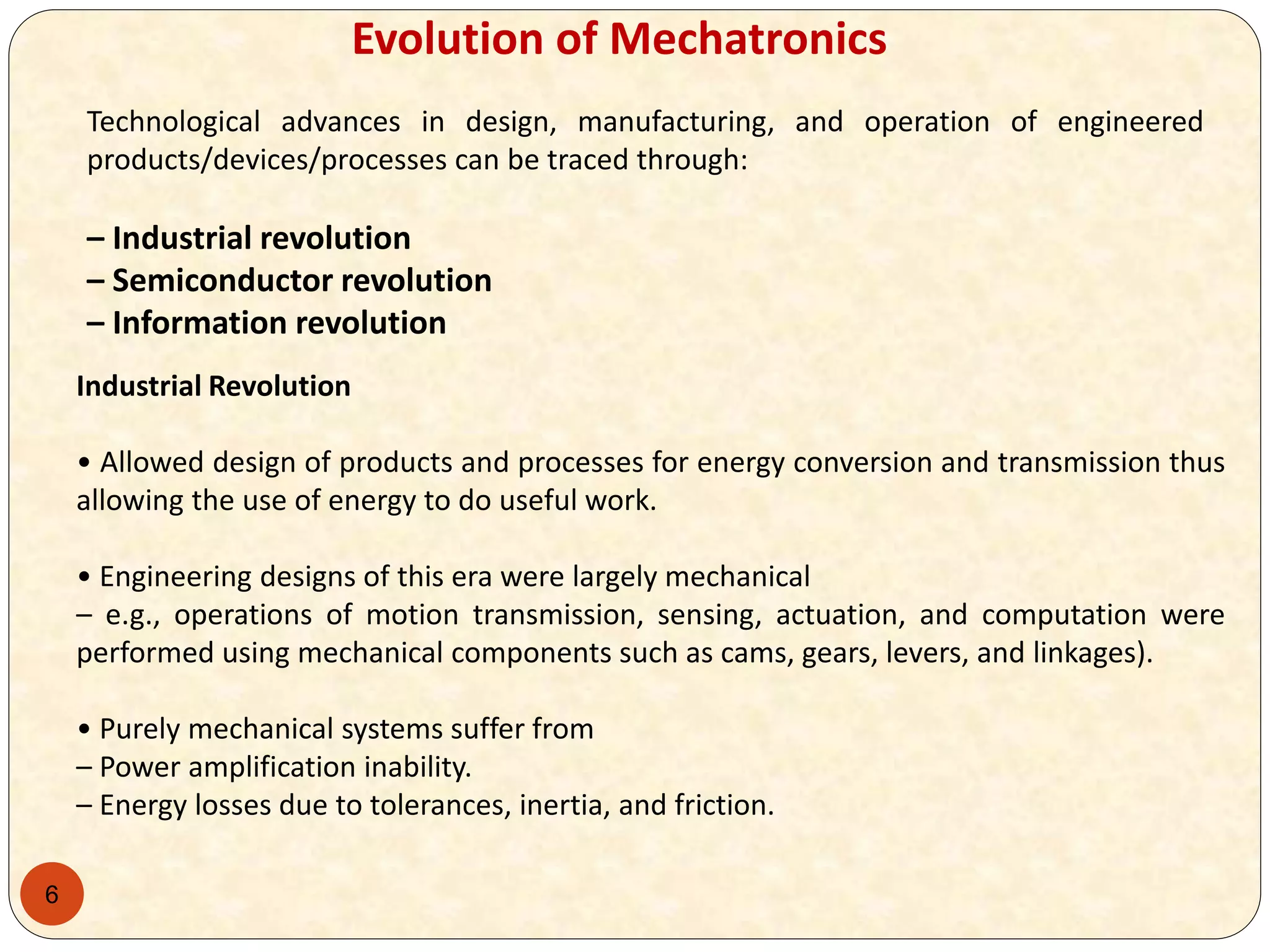 Evolution of Mechatronics

Technological advances in design, manufacturing, and operation of engineered products/devices/processes can be traced through:

– Industrial revolution
– Semiconductor revolution
– Information revolution

Industrial Revolution

• Allowed design of products and processes for energy conversion and transmission thus allowing the use of energy to do useful work.

• Engineering designs of this era were largely mechanical
– e.g., operations of motion transmission, sensing, actuation, and computation were performed using mechanical components such as cams, gears, levers, and linkages).

• Purely mechanical systems suffer from
– Power amplification inability.
– Energy losses due to tolerances, inertia, and friction.

6